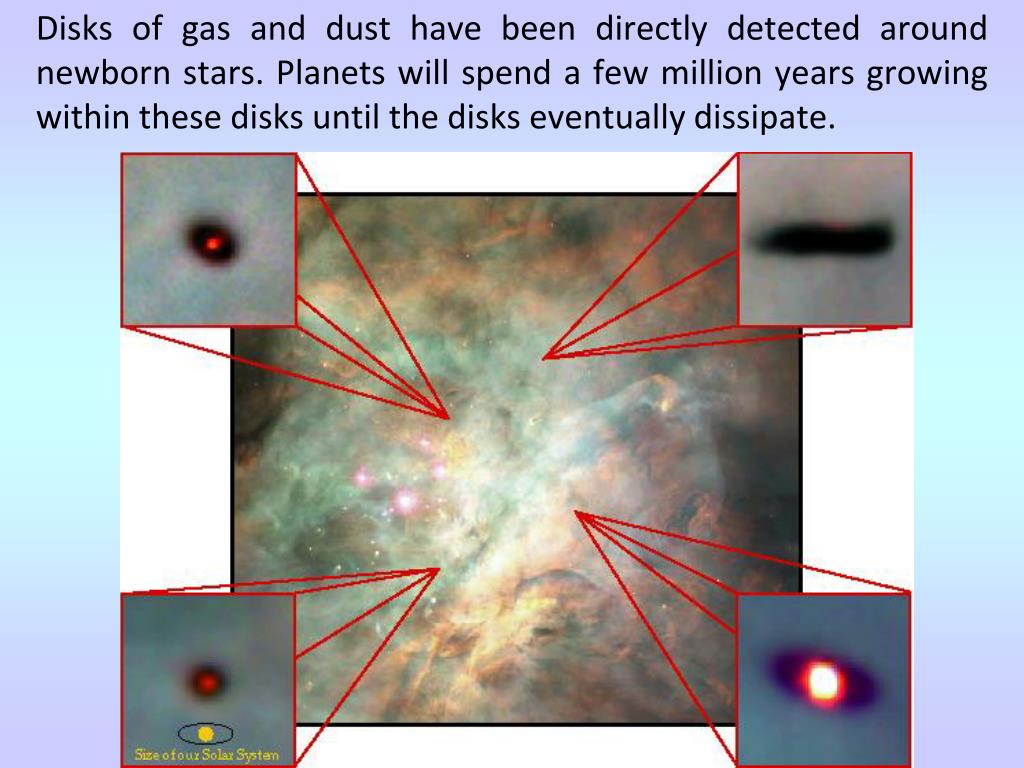 Disks of gas and dust have been directly detected around newborn stars. Planets will spend a few million years growing within these disks until the disks eventually dissipate.

Size of our Solar System